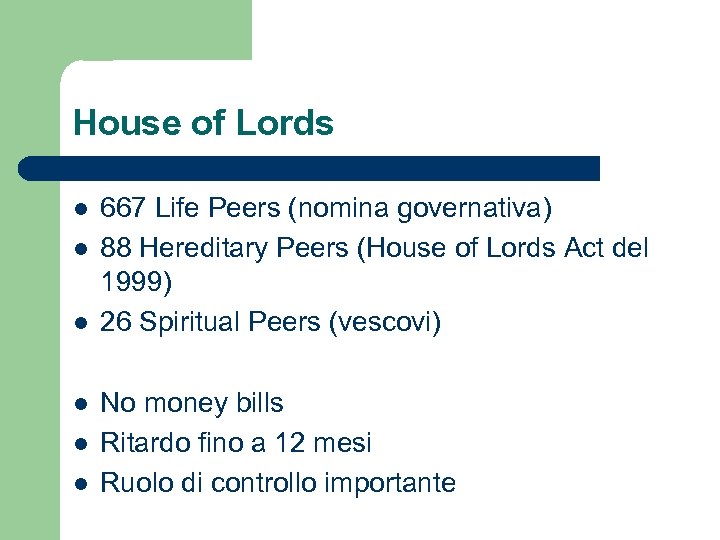 House of Lords

- 667 Life Peers (nomina governativa)
- 88 Hereditary Peers (House of Lords Act del 1999)
- 26 Spiritual Peers (vescovi)

- No money bills
- Ritardo fino a 12 mesi
- Ruolo di controllo importante